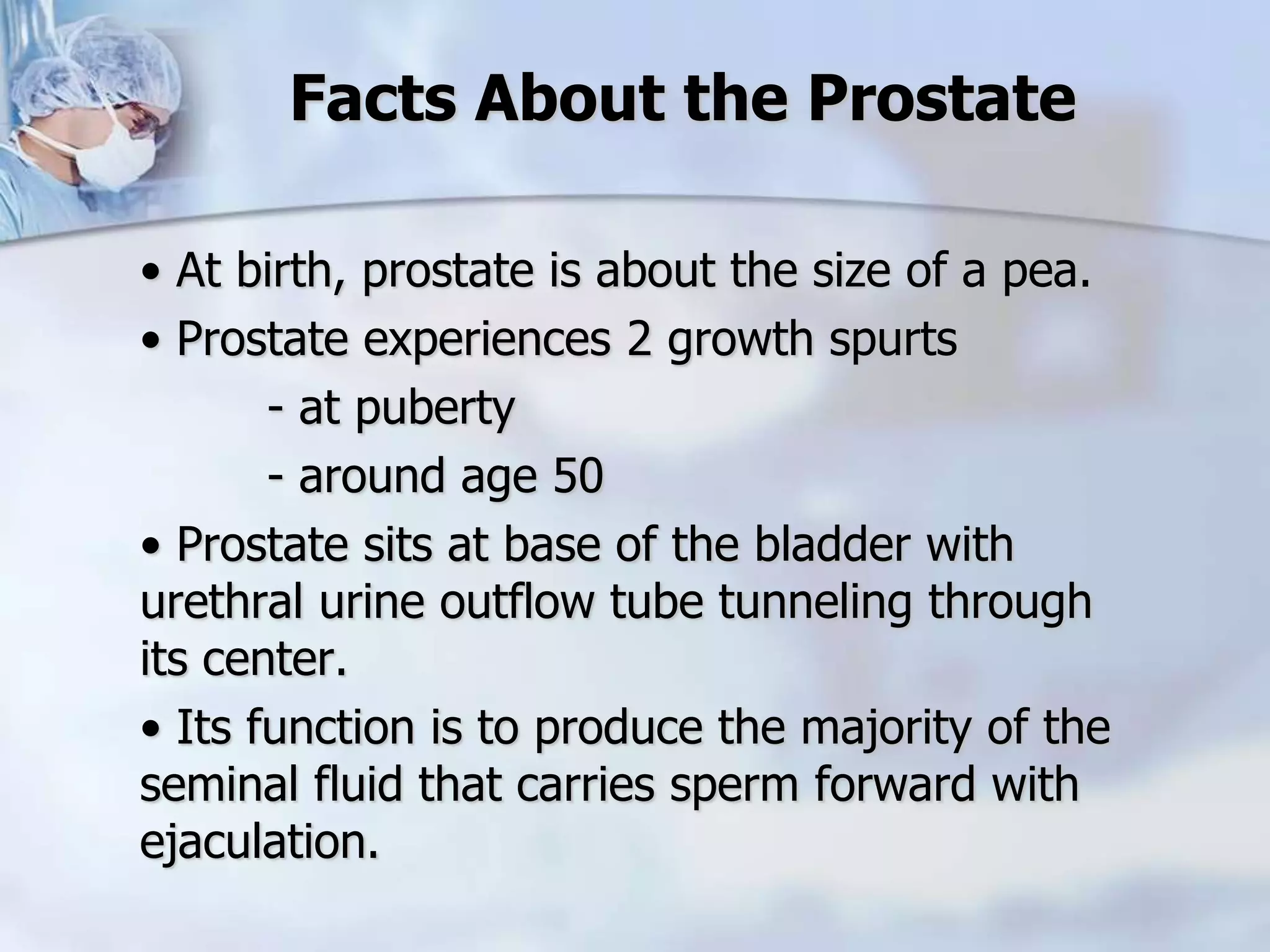 Facts About the Prostate

• At birth, prostate is about the size of a pea.

• Prostate experiences 2 growth spurts

- at puberty

- around age 50

• Prostate sits at base of the bladder with urethral urine outflow tube tunneling through its center.

• Its function is to produce the majority of the seminal fluid that carries sperm forward with ejaculation.